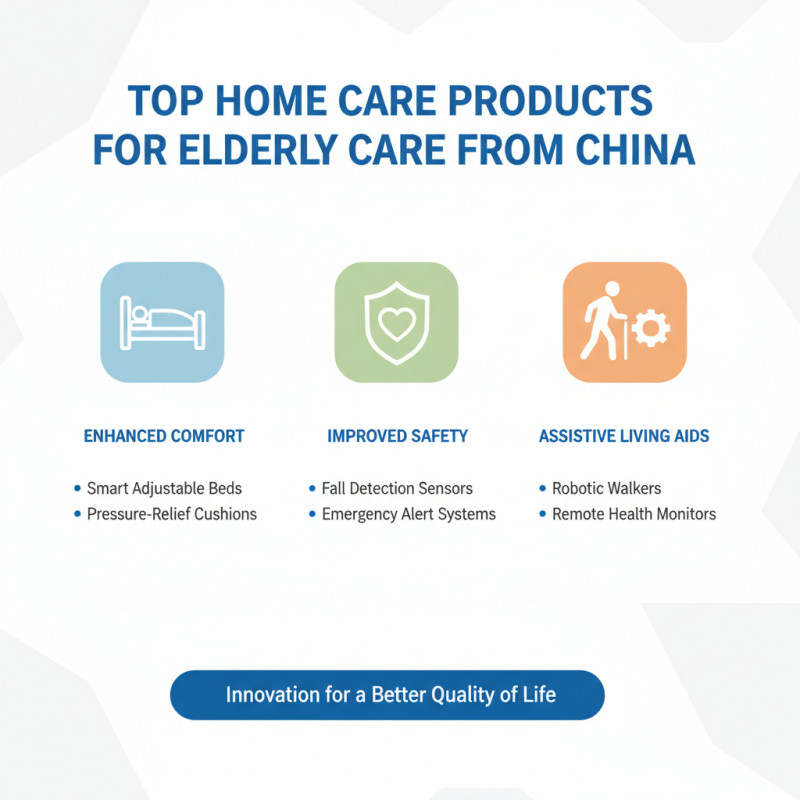 TOP HOME CARE PRODUCTS FOR ELDERLY CARE FROM CHINA

ENHANCED COMFORT

• Smart Adjustable Beds
• Pressure-Relief Cushions

IMPROVED SAFETY

• Fall Detection Sensors
• Emergency Alert Systems

ASSISTIVE LIVING AIDS

• Robotic Walkers
• Remote Health Monitors

Innovation for a Better Quality of Life